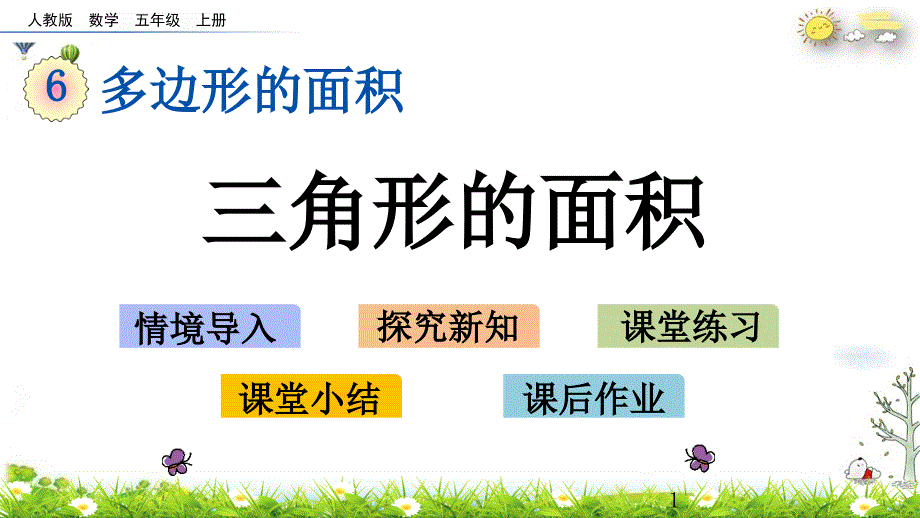 人教版 数学 五年级 上册

6 多边形的面积

三角形的面积

情境导入

探究新知

课堂练习

课堂小结

课后作业

1